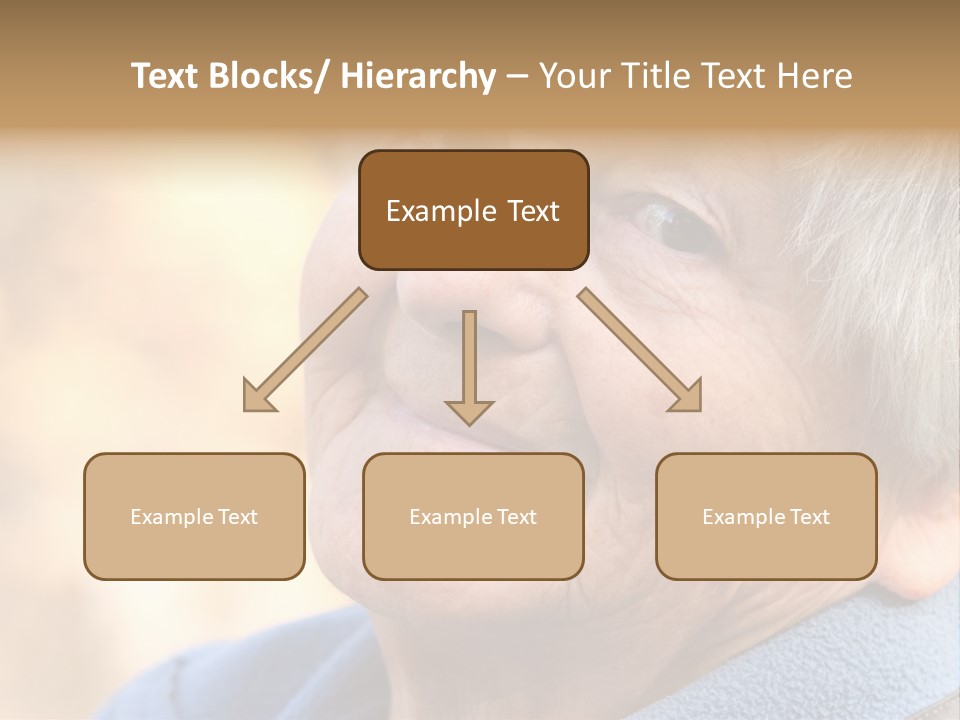 Text Blocks/ Hierarchy – Your Title Text Here

Example Text

Example Text

Example Text

Example Text